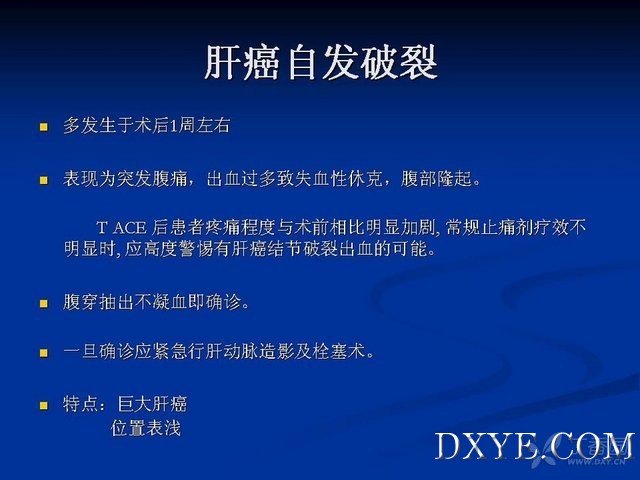 肝癌自发破裂

- 多发生于术后1周左右

- 表现为突发腹痛，出血过多致失血性休克，腹部隆起。

T ACE 后患者疼痛程度与术前相比明显加剧, 常规止痛剂疗效不明显时, 应高度警惕有肝癌结节破裂出血的可能。

- 腹穿抽出不凝血即确诊。

- 一旦确诊应紧急行肝动脉造影及栓塞术。

- 特点：巨大肝癌
位置表浅

DXYE.COM
WWW.DXY.CN